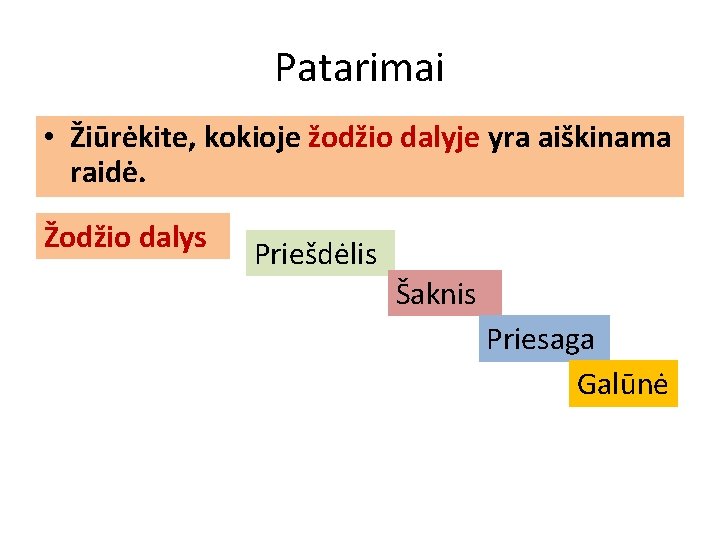 Patarimai

• Žiūrėkite, kokioje žodžio dalyje yra aiškinama raidė.

Žodžio dalys

Priešdėlis

Šaknis

Priesaga

Galūnė